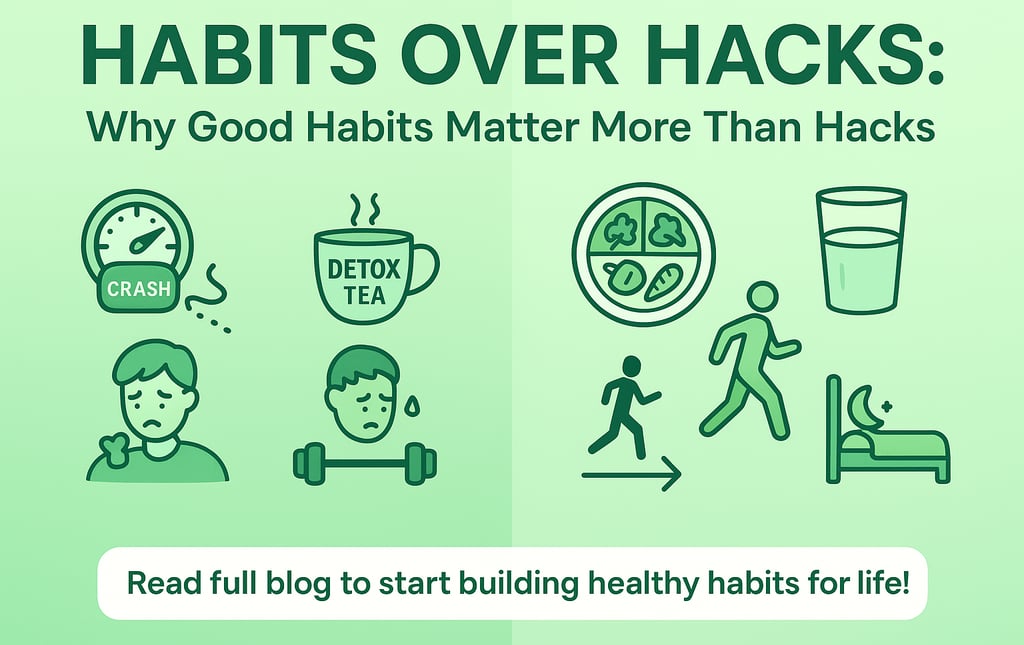 HABITS OVER HACKS:
Why Good Habits Matter More Than Hacks

CRASH

DETOX TEA

Read full blog to start building healthy habits for life!